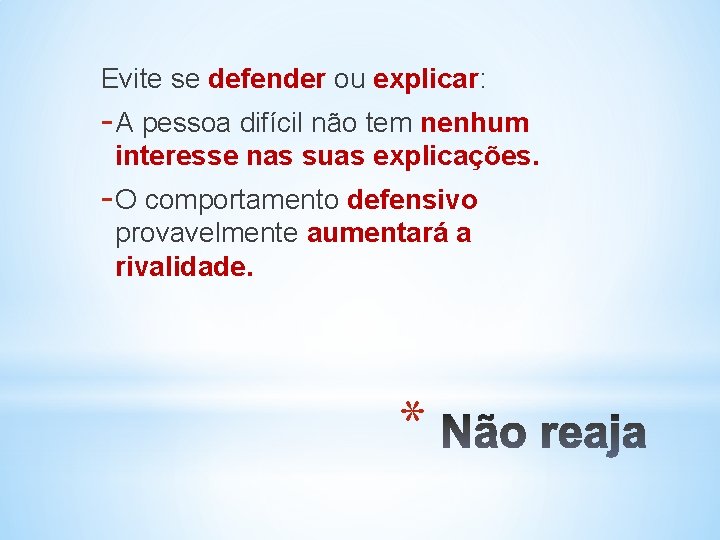 Evite se defender ou explicar:

- A pessoa difícil não tem nenhum interesse nas suas explicações.

- O comportamento defensivo provavelmente aumentará a rivalidade.

* Não reaja